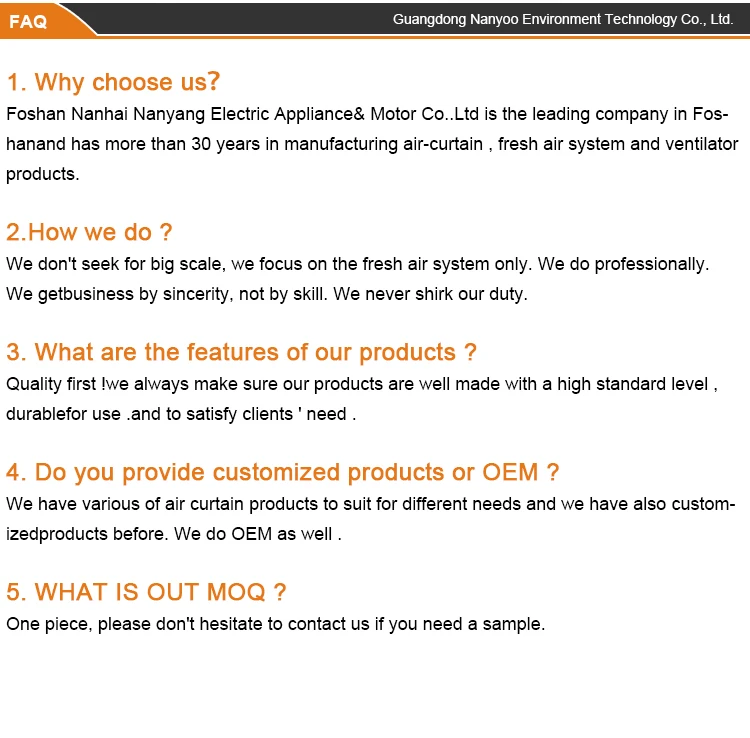 FAQ

Guangdong Nanyoo Environment Technology Co., Ltd.

1. Why choose us?

Foshan Nanhai Nanyang Electric Appliance& Motor Co..Ltd is the leading company in Foshanand has more than 30 years in manufacturing air-curtain , fresh air system and ventilator products.

2.How we do ?

We don't seek for big scale, we focus on the fresh air system only. We do professionally. We getbusiness by sincerity, not by skill. We never shirk our duty.

3. What are the features of our products ?

Quality first !we always make sure our products are well made with a high standard level , durablefor use .and to satisfy clients ' need .

4. Do you provide customized products or OEM ?

We have various of air curtain products to suit for different needs and we have also customizedproducts before. We do OEM as well .

5. WHAT IS OUT MOQ ?

One piece, please don't hesitate to contact us if you need a sample.